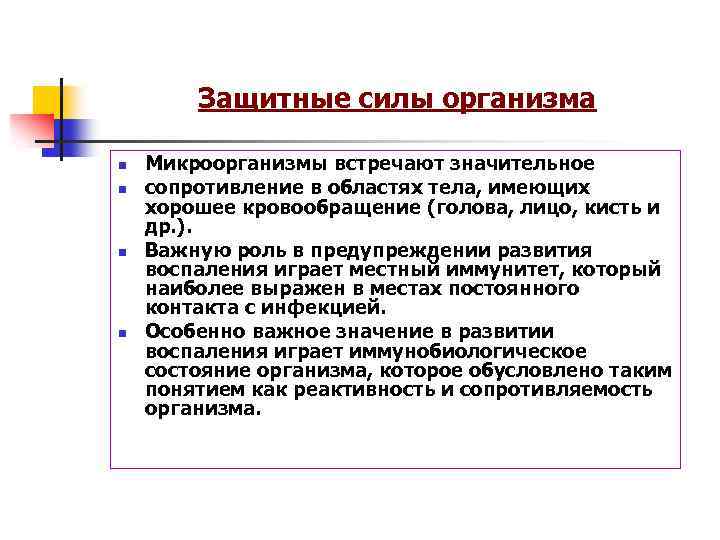 Защитные силы организма

- Микроорганизмы встречают значительное
- сопротивление в областях тела, имеющих хорошее кровообращение (голова, лицо, кисть и др.).
- Важную роль в предупреждении развития воспаления играет местный иммунитет, который наиболее выражен в местах постоянного контакта с инфекцией.
- Особенно важное значение в развитии воспаления играет иммунобиологическое состояние организма, которое обусловлено таким понятием как реактивность и сопротивляемость организма.